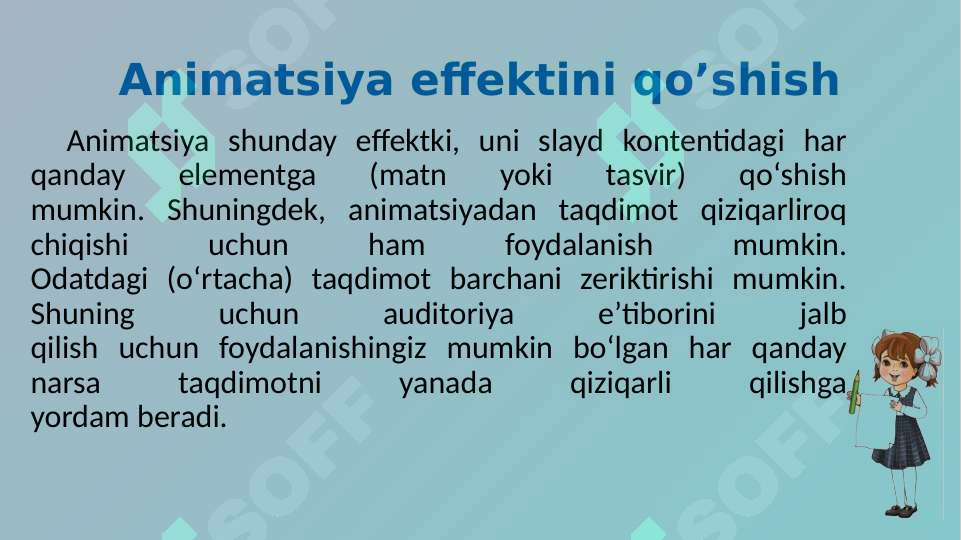 Animatsiya effektini qo’shish

Animatsiya shunday effektki, uni slayd kontentidagi har qanday elementga (matn yoki tasvir) qo‘shish mumkin. Shuningdek, animatsiyadan taqdimot qiziqarliroq chiqishi uchun ham foydalanish mumkin. Odatdagi (o‘rtacha) taqdimot barchani zeriktirishi mumkin. Shuning uchun auditoriya e’tiborini jalb qilish uchun foydalanishingiz mumkin bo‘lgan har qanday narsa taqdimotni yanada qiziqarli qilishga yordam beradi.

SOFF SOFF SOFF SOFF